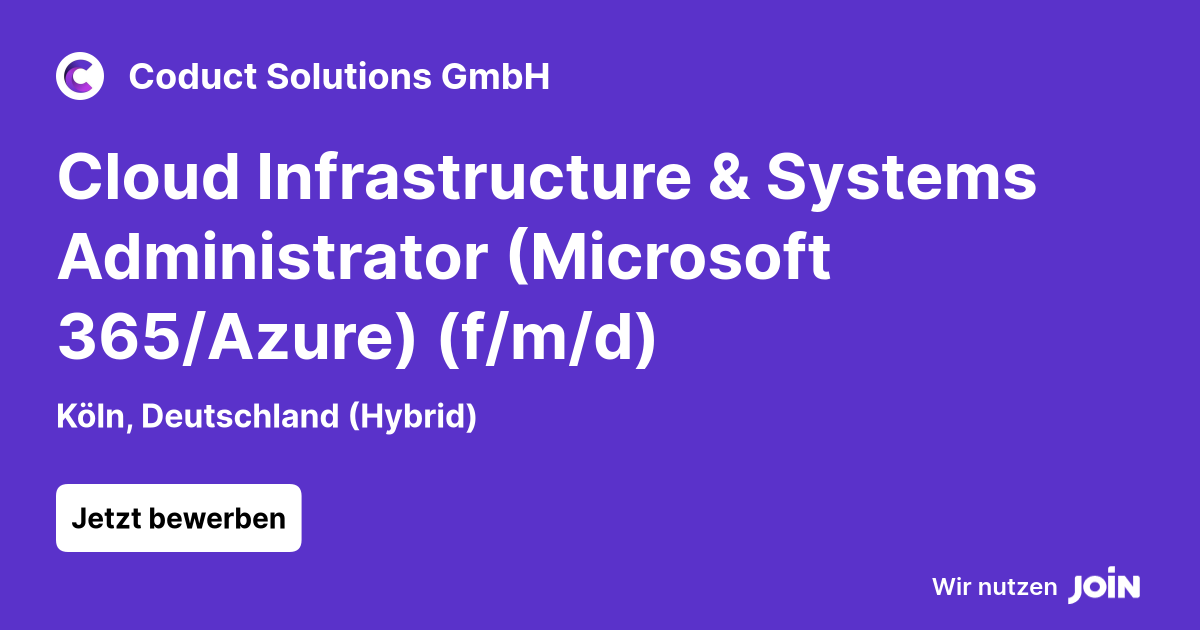 Coduct Solutions GmbH

Cloud Infrastructure & Systems Administrator (Microsoft 365/Azure) (f/m/d)

Köln, Deutschland (Hybrid)

Jetzt bewerben

Wir nutzen JOIN